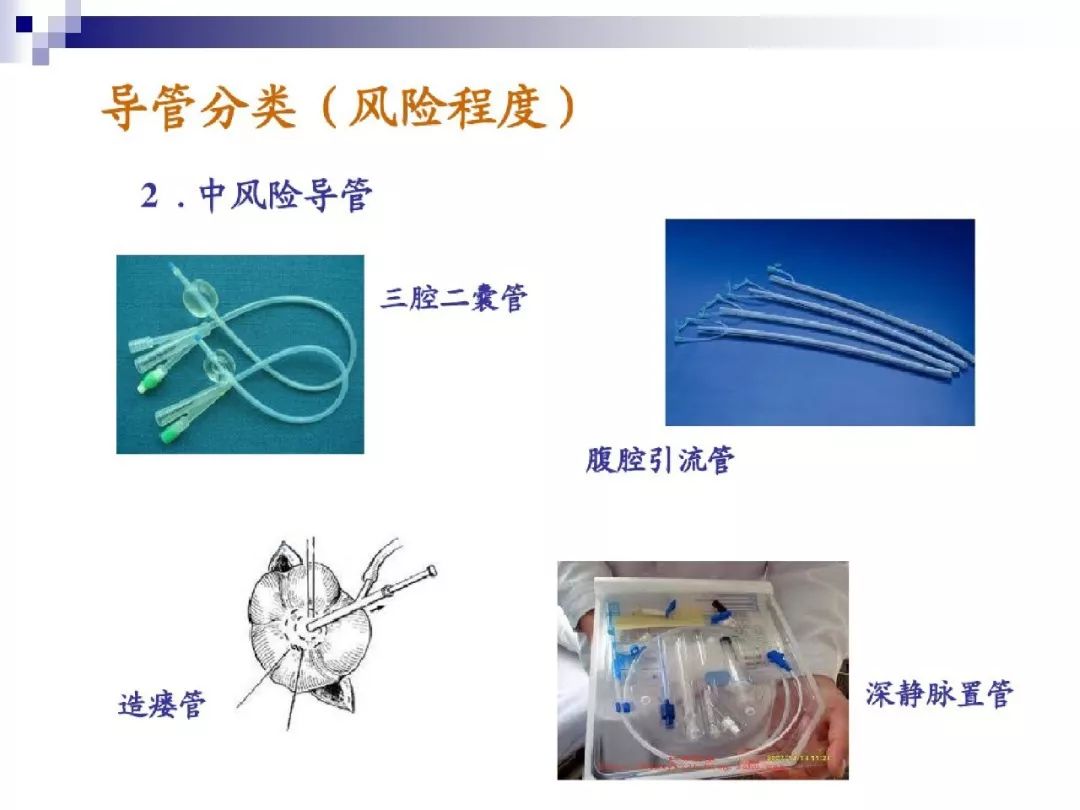 导管分类（风险程度）

2．中风险导管

三腔二囊管

腹腔引流管

造瘘管

深静脉置管